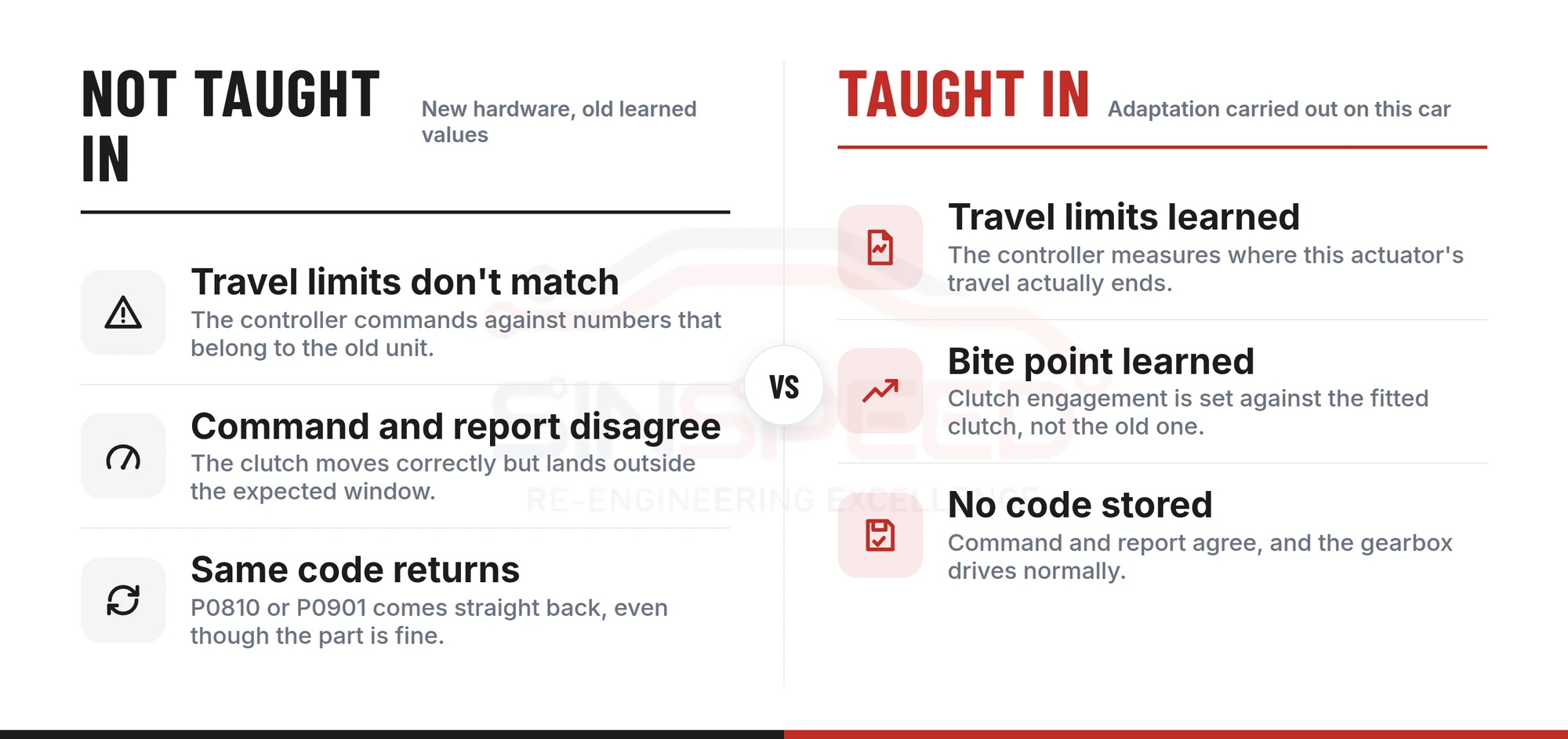 NOT TAUGHT IN

New hardware, old learned values

Travel limits don't match
The controller commands against numbers that belong to the old unit.

Command and report disagree
The clutch moves correctly but lands outside the expected window.

Same code returns
P0810 or P0901 comes straight back, even though the part is fine.

VS

TAUGHT IN

Adaptation carried out on this car

Travel limits learned
The controller measures where this actuator's travel actually ends.

Bite point learned
Clutch engagement is set against the fitted clutch, not the old one.

No code stored
Command and report agree, and the gearbox drives normally.

SINSPEED
RE-ENGINEERING EXCELLENCE